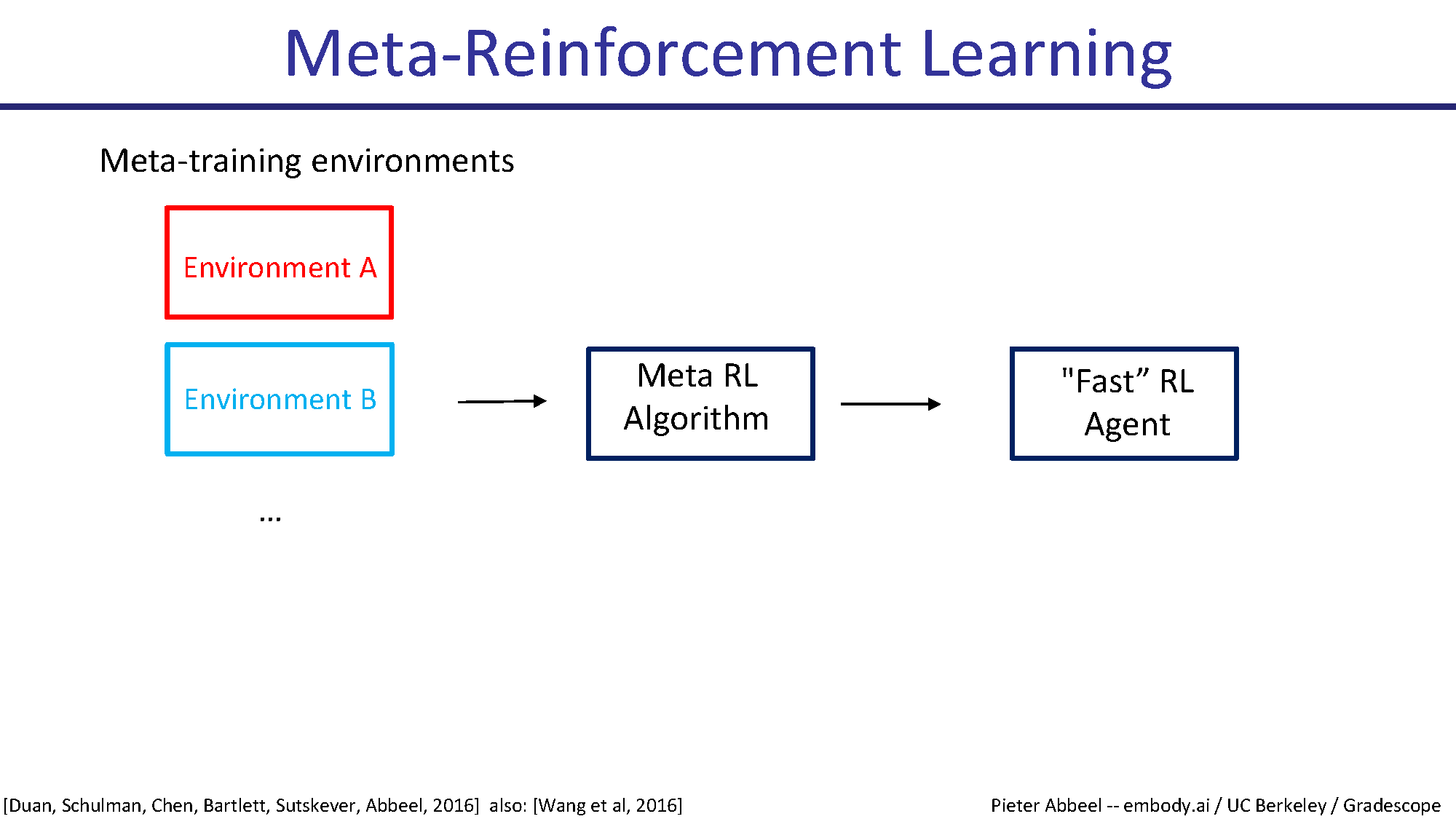 Meta-Reinforcement Learning

Meta-training environments

Environment A

Environment B

…

Meta RL Algorithm

"Fast” RL Agent

[Duan, Schulman, Chen, Bartlett, Sutskever, Abbeel, 2016] also: [Wang et al, 2016]

Pieter Abbeel -- embody.ai / UC Berkeley / Gradescope